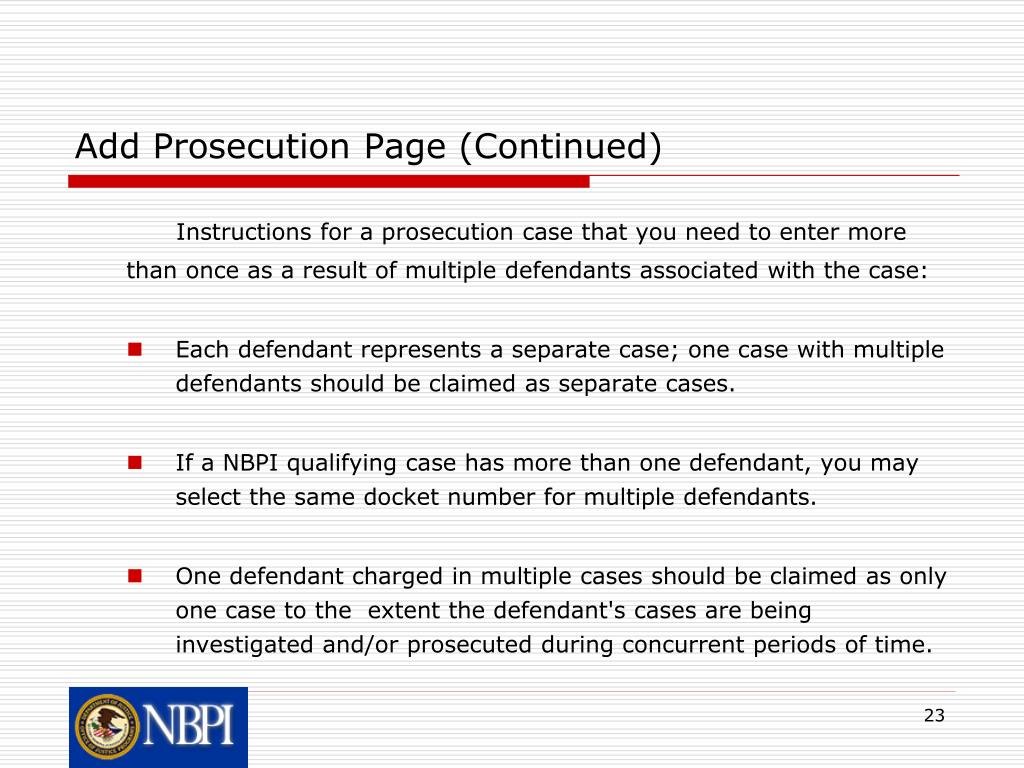 Add Prosecution Page (Continued)

Instructions for a prosecution case that you need to enter more than once as a result of multiple defendants associated with the case:

Each defendant represents a separate case; one case with multiple defendants should be claimed as separate cases.

If a NBPI qualifying case has more than one defendant, you may select the same docket number for multiple defendants.

One defendant charged in multiple cases should be claimed as only one case to the extent the defendant's cases are being investigated and/or prosecuted during concurrent periods of time.

NBPI

23